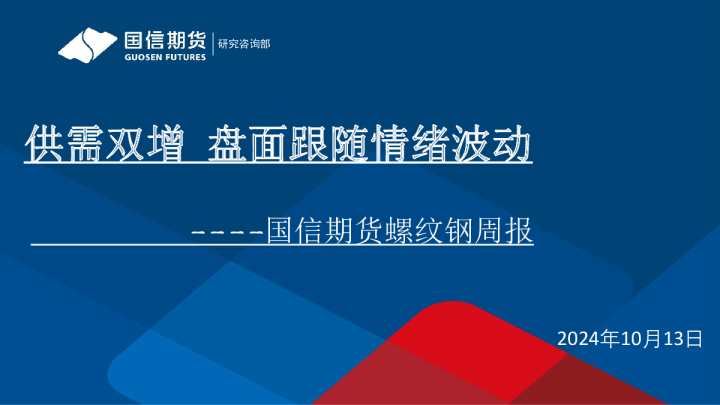 国信期货
GUOSEN FUTURES
研究咨询部

供需双增 盘面跟随情绪波动

----国信期货螺纹钢周报

2024年10月13日